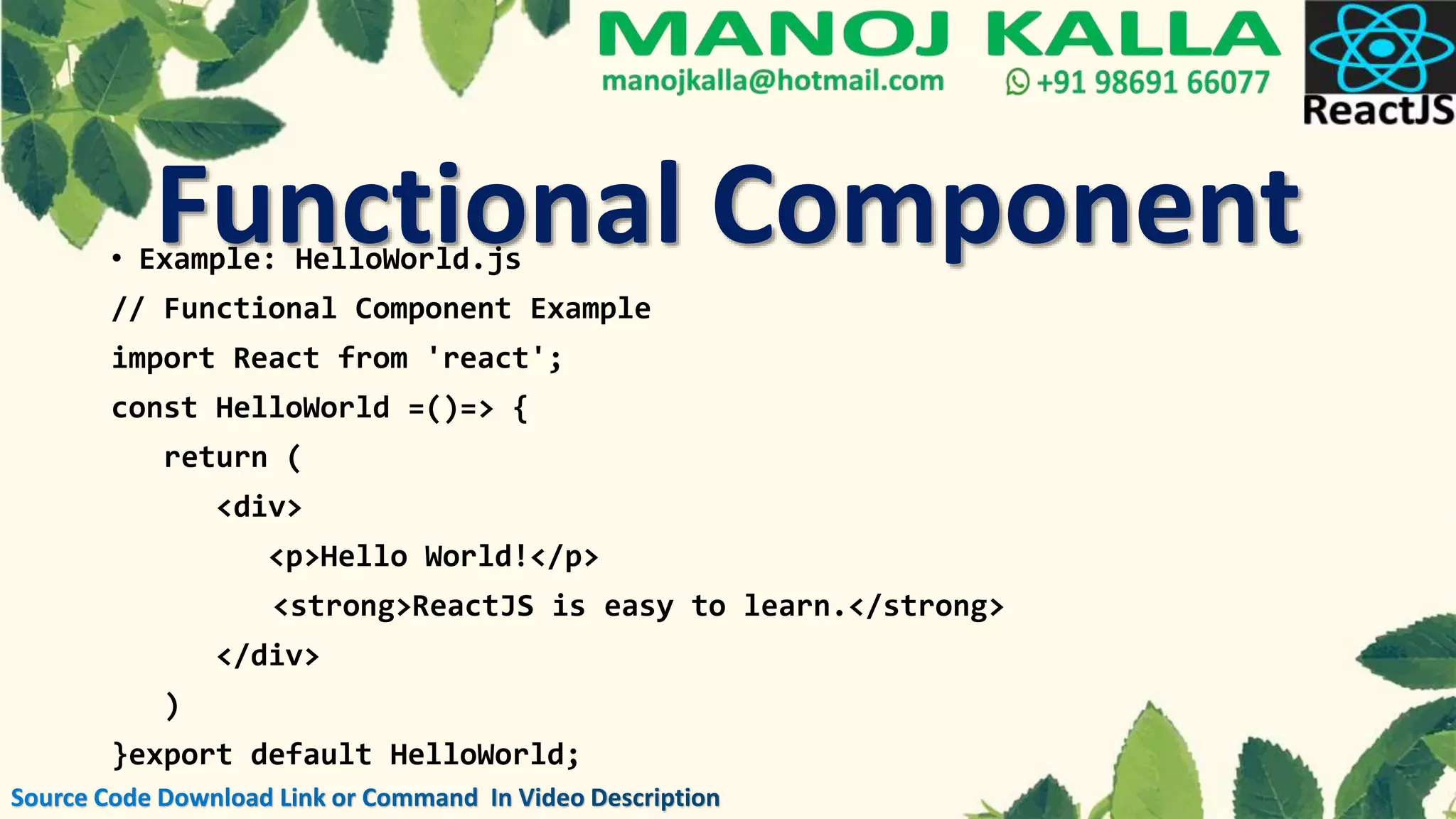 MANOJ KALLA
manojkalla@hotmail.com +91 98691 66077
ReactJS

Functional Component

• Example: HelloWorld.js

// Functional Component Example
import React from 'react';
const HelloWorld =()=> {
return (
<div>
<p>Hello World!</p>
<strong>ReactJS is easy to learn.</strong>
</div>
)
}export default HelloWorld;

Source Code Download Link or Command In Video Description